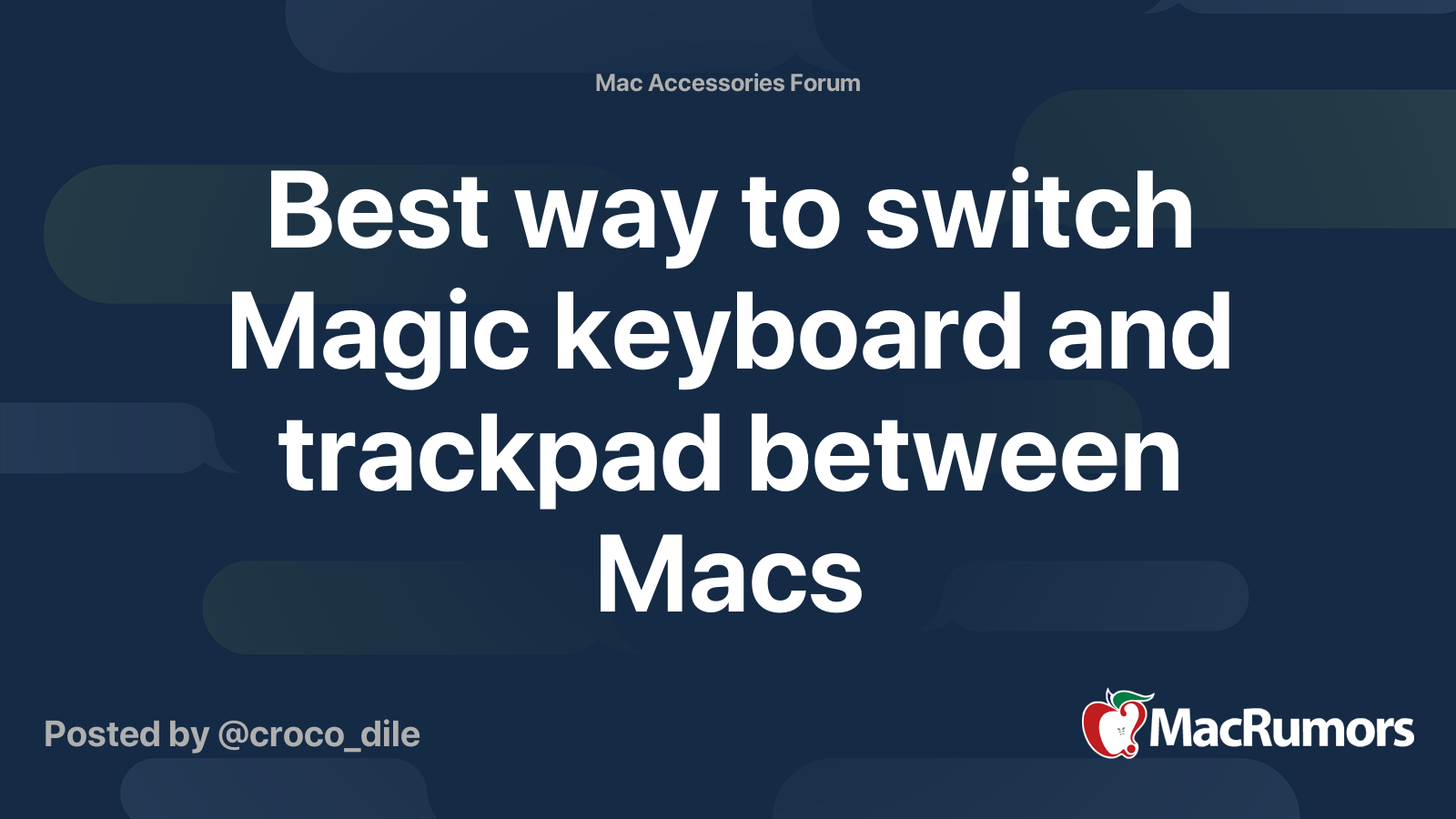 Mac Accessories Forum

Best way to switch Magic keyboard and trackpad between Macs

Posted by @croco_dile

MacRumors